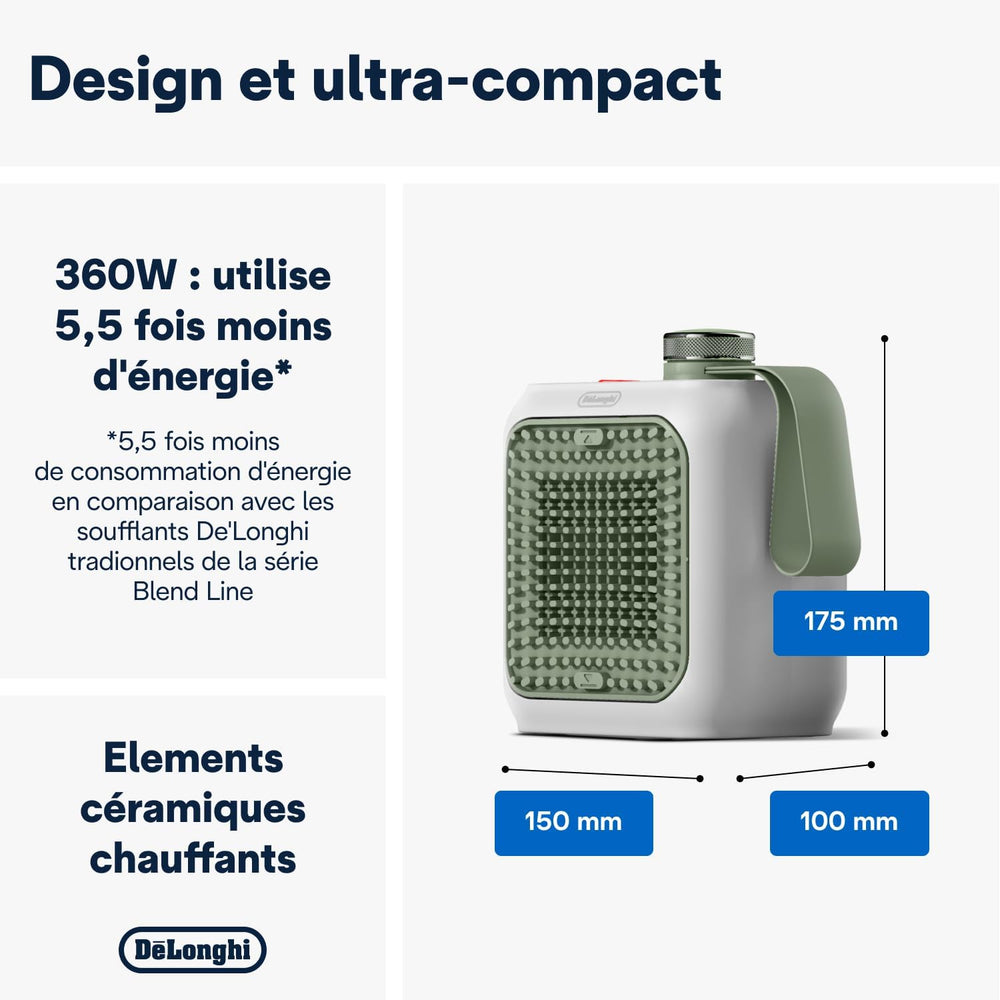 Design et ultra-compact

360W : utilise 5,5 fois moins d'énergie*

*5,5 fois moins de consommation d'énergie en comparaison avec les soufflants De'Longhi tradionnels de la série Blend Line

Elements céramiques chauffants

DēLonghi

DēLonghi

175 mm

150 mm

100 mm